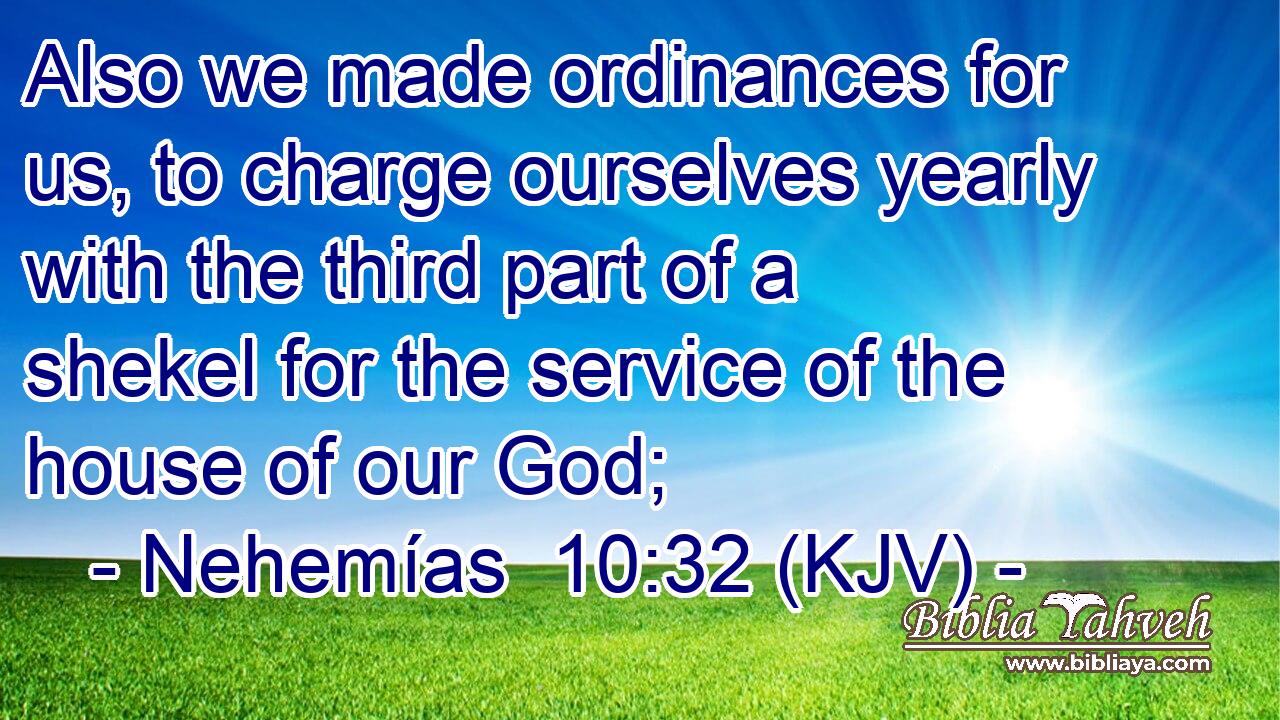 Also we made ordinances for us, to charge ourselves yearly with the third part of a shekel for the service of the house of our God;

- Nehemías 10:32 (KJV) -

Biblia Yahveh
www.bibliaya.com